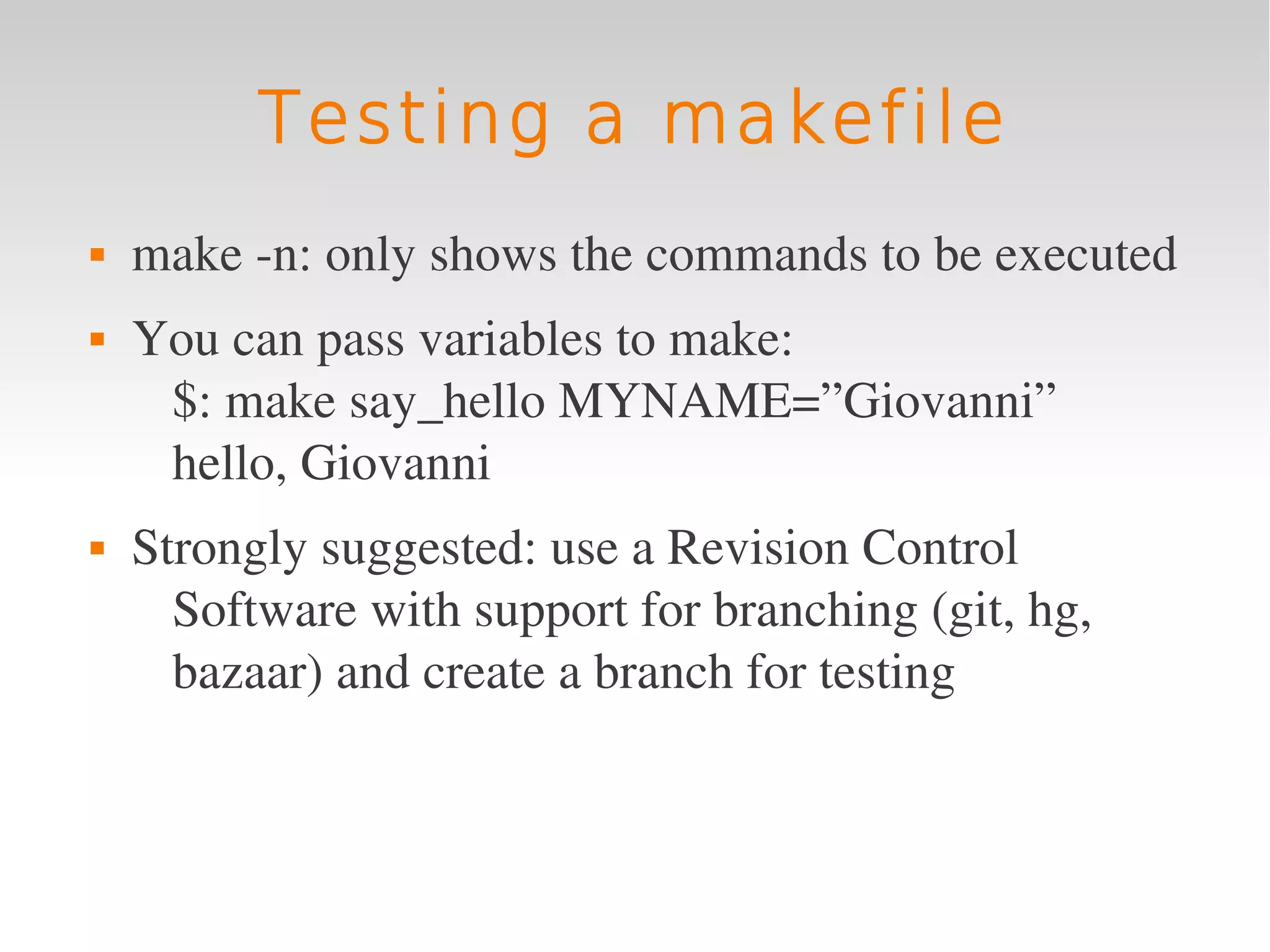 Testing a makefile

▪ make -n: only shows the commands to be executed

▪ You can pass variables to make:
$: make say_hello MYNAME=”Giovanni”
hello, Giovanni

▪ Strongly suggested: use a Revision Control Software with support for branching (git, hg, bazaar) and create a branch for testing